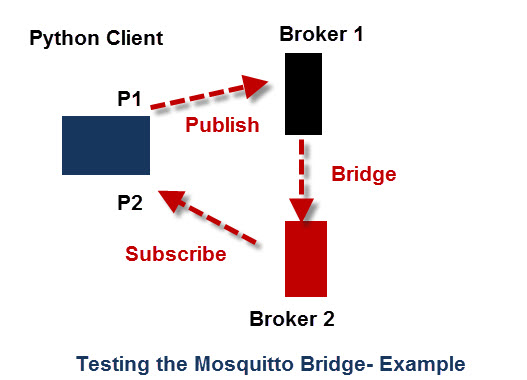 Python Client

Broker 1

P1

Publish

Bridge

P2

Subscribe

Broker 2

Testing the Mosquitto Bridge- Example